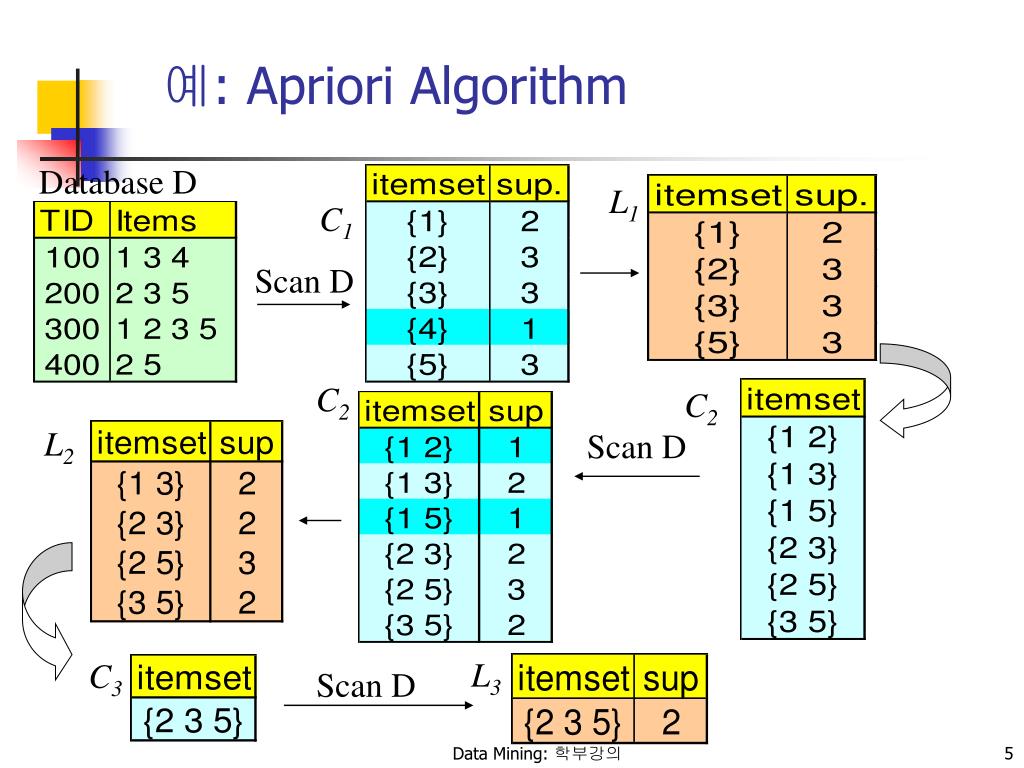 예: Apriori Algorithm

Database D

| TID | Items |
|---|---|
| 100 | 1 3 4 |
| 200 | 2 3 5 |
| 300 | 1 2 3 5 |
| 400 | 2 5 |

Scan D

$C_1$

| itemset | sup. |
|---|---|
| {1} | 2 |
| {2} | 3 |
| {3} | 3 |
| {4} | 1 |
| {5} | 3 |

$L_1$

| itemset | sup. |
|---|---|
| {1} | 2 |
| {2} | 3 |
| {3} | 3 |
| {5} | 3 |

$C_2$

| itemset |
|---|
| {1 2} |
| {1 3} |
| {1 5} |
| {2 3} |
| {2 5} |
| {3 5} |

Scan D

$C_2$

| itemset | sup |
|---|---|
| {1 2} | 1 |
| {1 3} | 2 |
| {1 5} | 1 |
| {2 3} | 2 |
| {2 5} | 3 |
| {3 5} | 2 |

$L_2$

| itemset | sup |
|---|---|
| {1 3} | 2 |
| {2 3} | 2 |
| {2 5} | 3 |
| {3 5} | 2 |

$C_3$

| itemset |
|---|
| {2 3 5} |

Scan D

$L_3$

| itemset | sup |
|---|---|
| {2 3 5} | 2 |

Data Mining: 학부강의

5